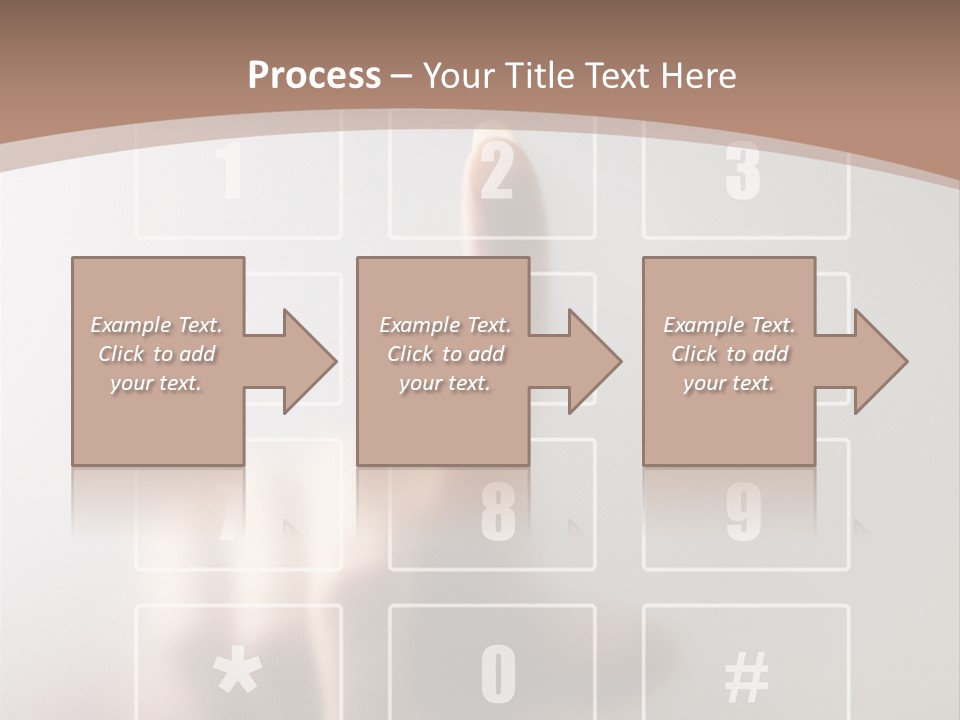 Process – Your Title Text Here

1 2 3

Example Text. Click to add your text.

Example Text. Click to add your text.

Example Text. Click to add your text.

7 8 9

* 0 #